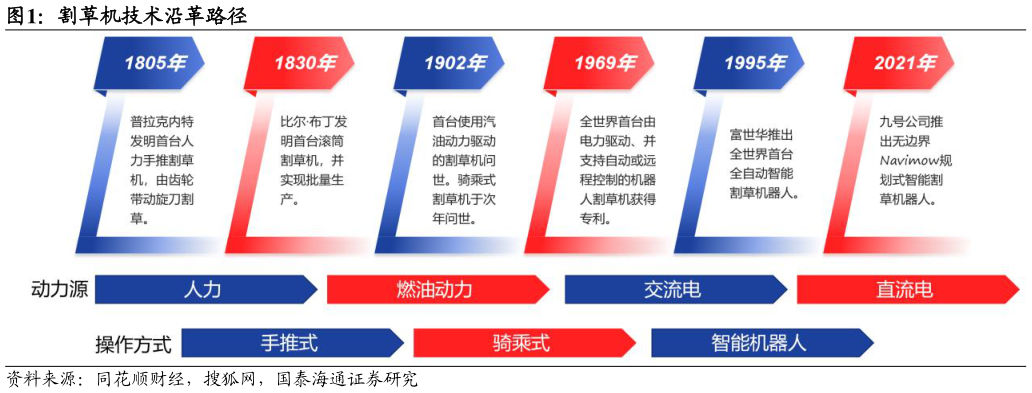 图1：割草机技术沿革路径

1805年
普拉克内特发明首台人力手推割草机，由齿轮带动旋刀割草。

1830年
比尔·布丁发明首台滚筒割草机，并实现批量生产。

1902年
首台使用汽油动力驱动的割草机问世。骑乘式割草机于次年问世。

1969年
全世界首台由电力驱动、并支持自动或远程控制的机器人割草机获得专利。

1995年
富世华推出全世界首台全自动智能割草机器人。

2021年
九号公司推出无边界Navimow规划式智能割草机器人。

动力源
人力
燃油动力
交流电
直流电

操作方式
手推式
骑乘式
智能机器人

资料来源：同花顺财经，搜狐网，国泰海通证券研究